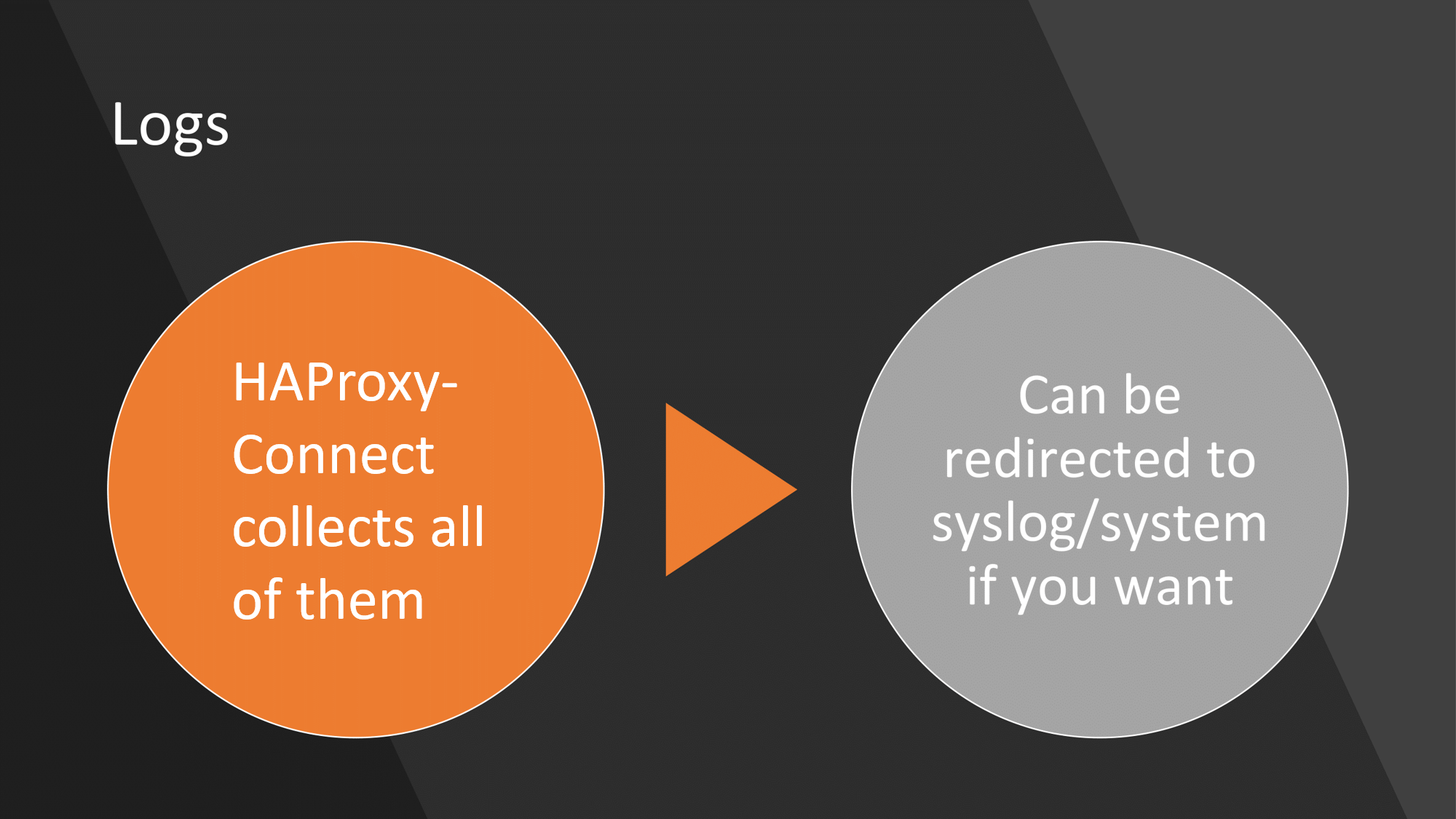 Logs

HAProxy-Connect collects all of them

Can be redirected to syslog/system if you want